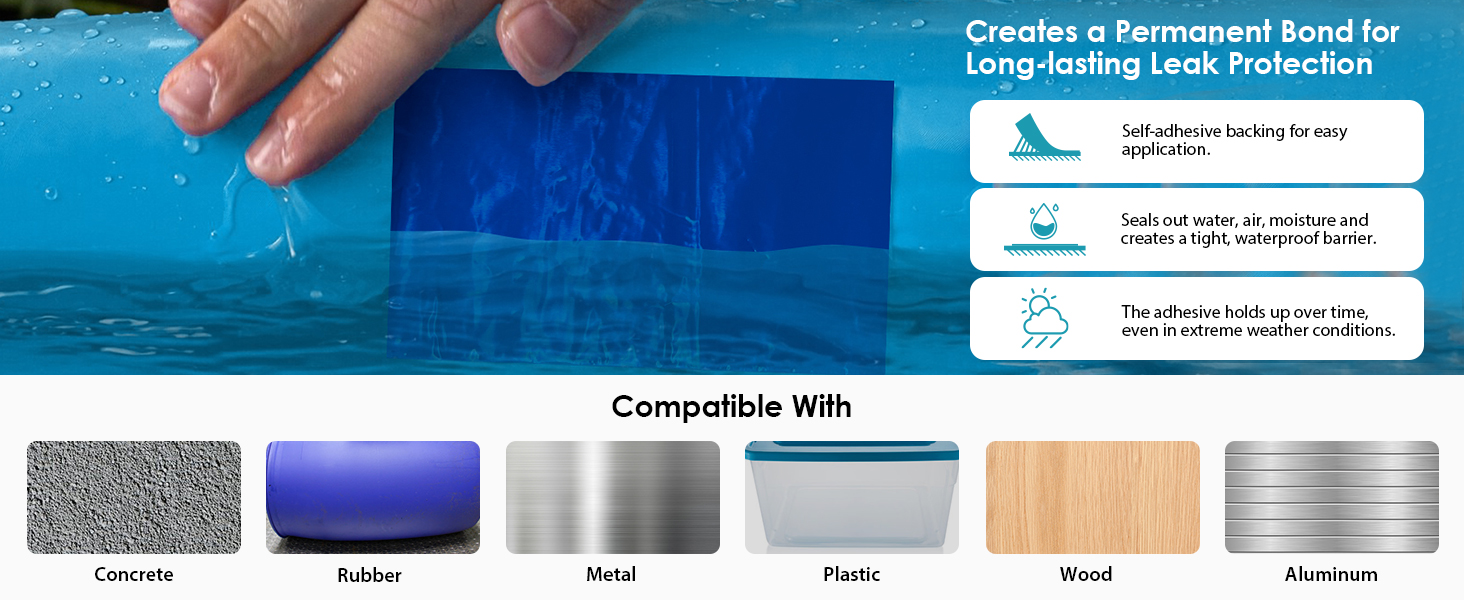 Creates a Permanent Bond for Long-lasting Leak Protection

Self-adhesive backing for easy application.

Seals out water, air, moisture and creates a tight, waterproof barrier.

The adhesive holds up over time, even in extreme weather conditions.

Compatible With

Concrete

Rubber

Metal

Plastic

Wood

Aluminum